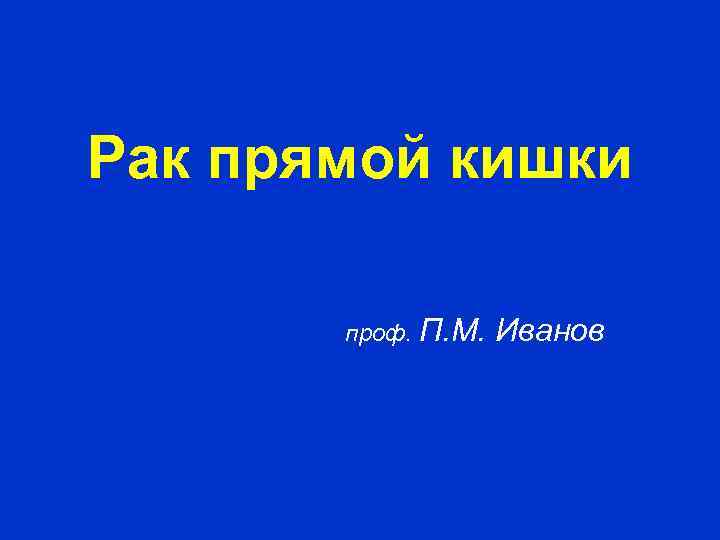 Рак прямой кишки

проф. П.М. Иванов